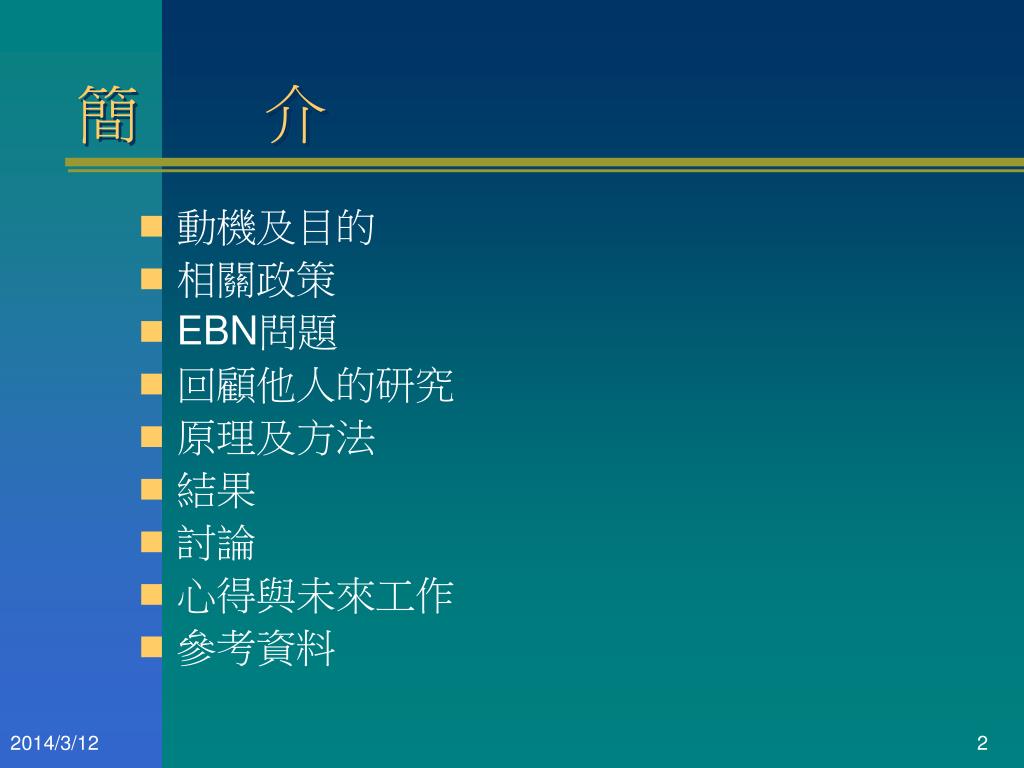 簡　　介

動機及目的
相關政策
EBN問題
回顧他人的研究
原理及方法
結果
討論
心得與未來工作
參考資料

2014/3/12

2